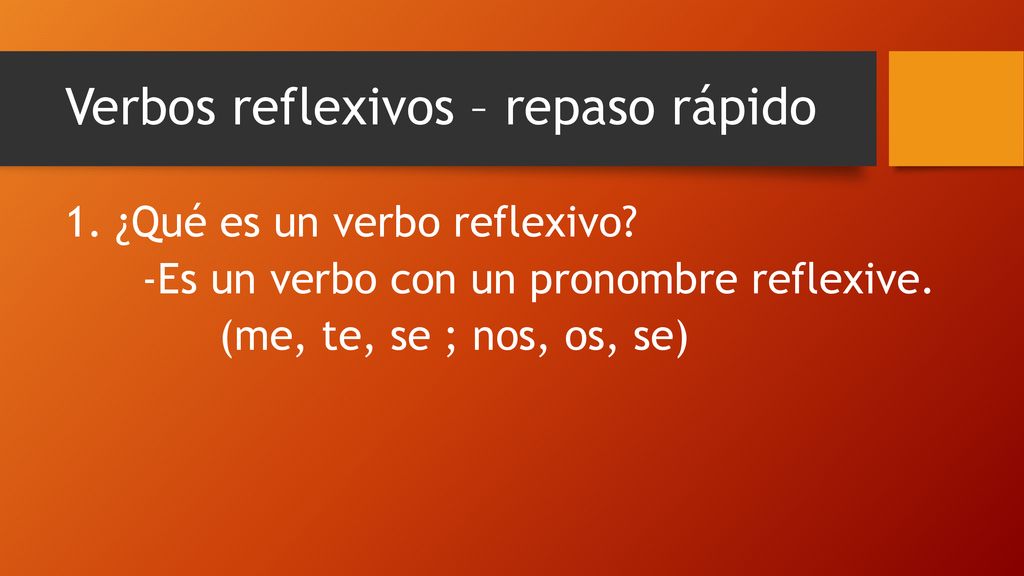 Verbos reflexivos – repaso rápido

1. ¿Qué es un verbo reflexivo?

-Es un verbo con un pronombre reflexive.

(me, te, se ; nos, os, se)